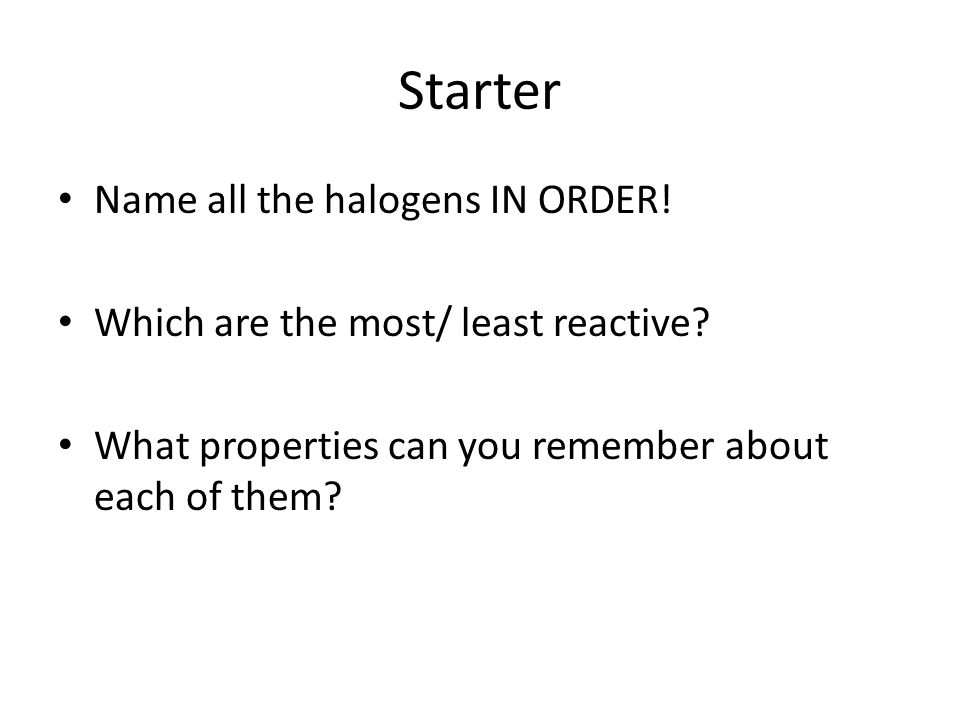 Starter

• Name all the halogens IN ORDER!

• Which are the most/ least reactive?

• What properties can you remember about each of them?